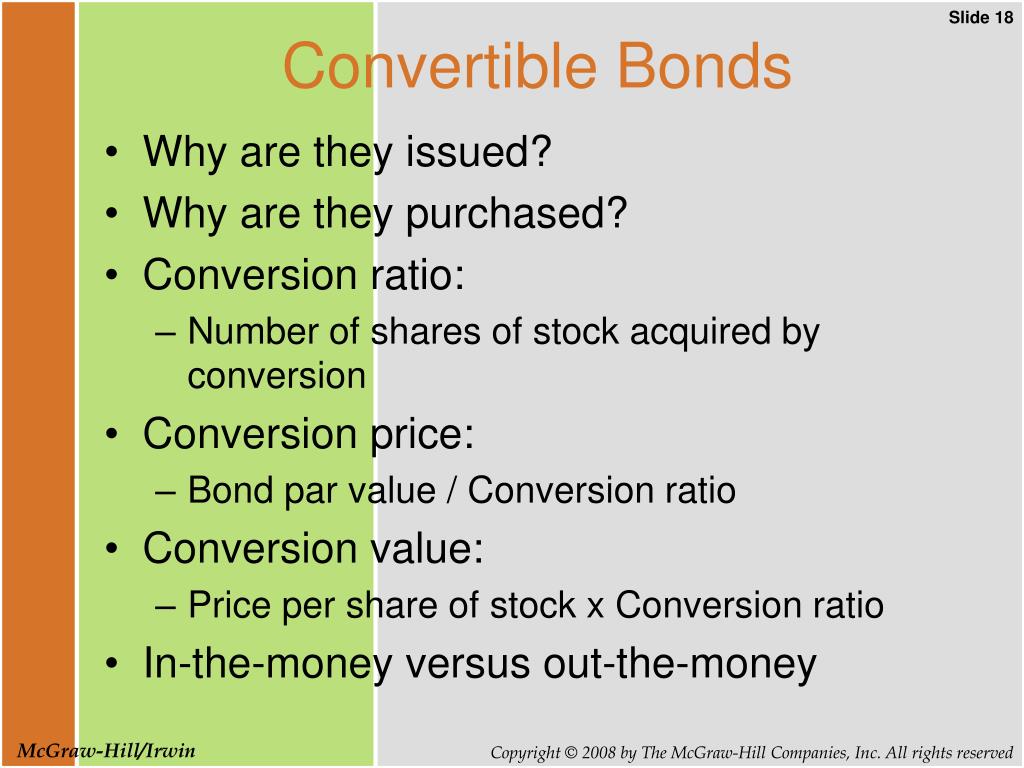 Slide 18

Convertible Bonds

• Why are they issued?
• Why are they purchased?
• Conversion ratio:
– Number of shares of stock acquired by conversion
• Conversion price:
– Bond par value / Conversion ratio
• Conversion value:
– Price per share of stock x Conversion ratio
• In-the-money versus out-the-money

McGraw-Hill/Irwin

Copyright © 2008 by The McGraw-Hill Companies, Inc. All rights reserved